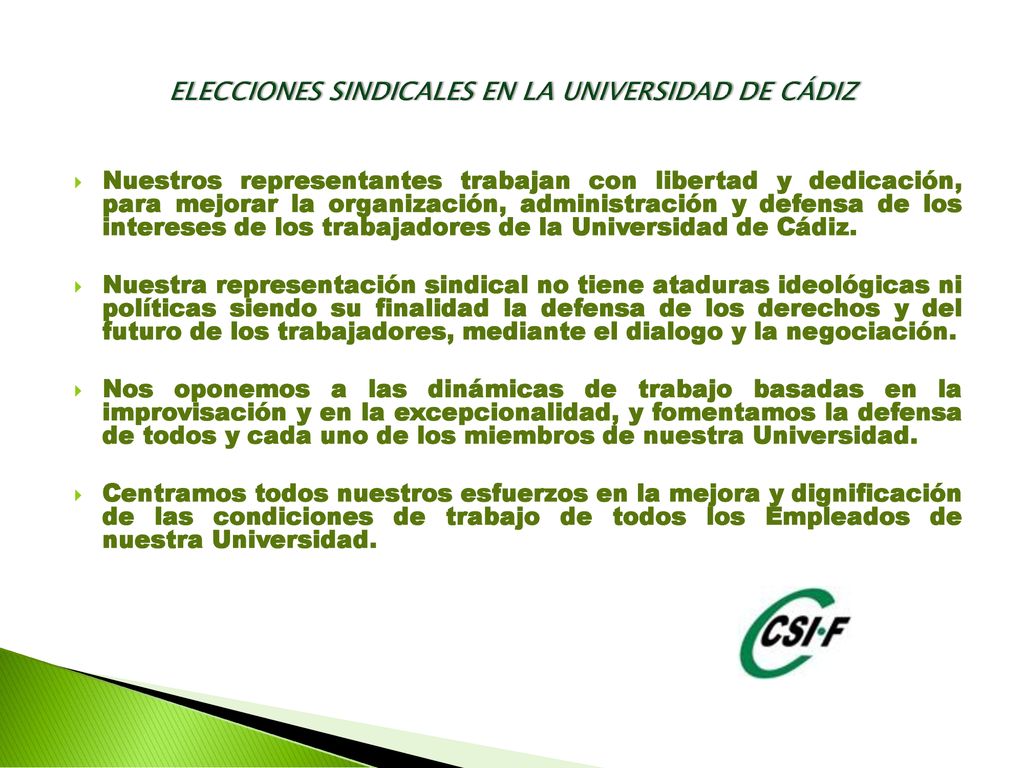 ELECCIONES SINDICALES EN LA UNIVERSIDAD DE CÁDIZ

Nuestros representantes trabajan con libertad y dedicación, para mejorar la organización, administración y defensa de los intereses de los trabajadores de la Universidad de Cádiz.

Nuestra representación sindical no tiene ataduras ideológicas ni políticas siendo su finalidad la defensa de los derechos y del futuro de los trabajadores, mediante el dialogo y la negociación.

Nos oponemos a las dinámicas de trabajo basadas en la improvisación y en la excepcionalidad, y fomentamos la defensa de todos y cada uno de los miembros de nuestra Universidad.

Centramos todos nuestros esfuerzos en la mejora y dignificación de las condiciones de trabajo de todos los Empleados de nuestra Universidad.

CSI·F